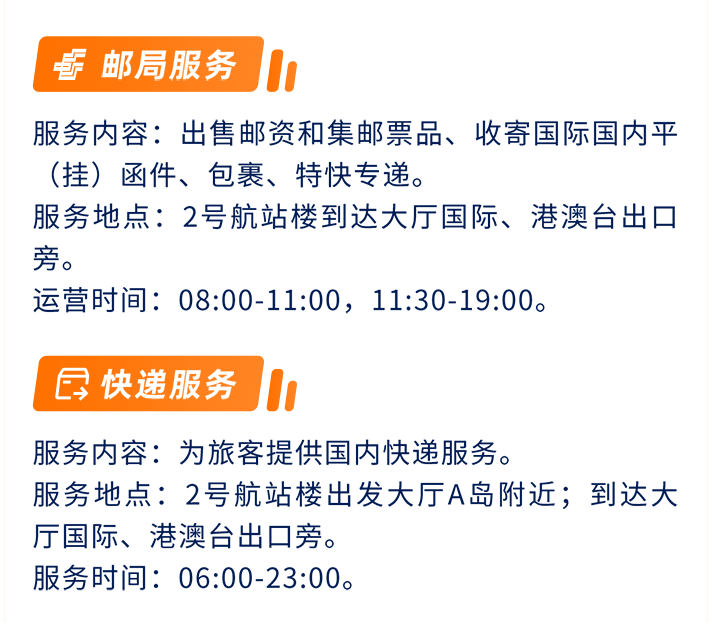 邮局服务

服务内容：出售邮资和集邮票品、收寄国际国内平（挂）函件、包裹、特快专递。
服务地点：2号航站楼到达大厅国际、港澳台出口旁。
运营时间：08:00-11:00，11:30-19:00。

快递服务

服务内容：为旅客提供国内快递服务。
服务地点：2号航站楼出发大厅A岛附近；到达大厅国际、港澳台出口旁。
服务时间：06:00-23:00。